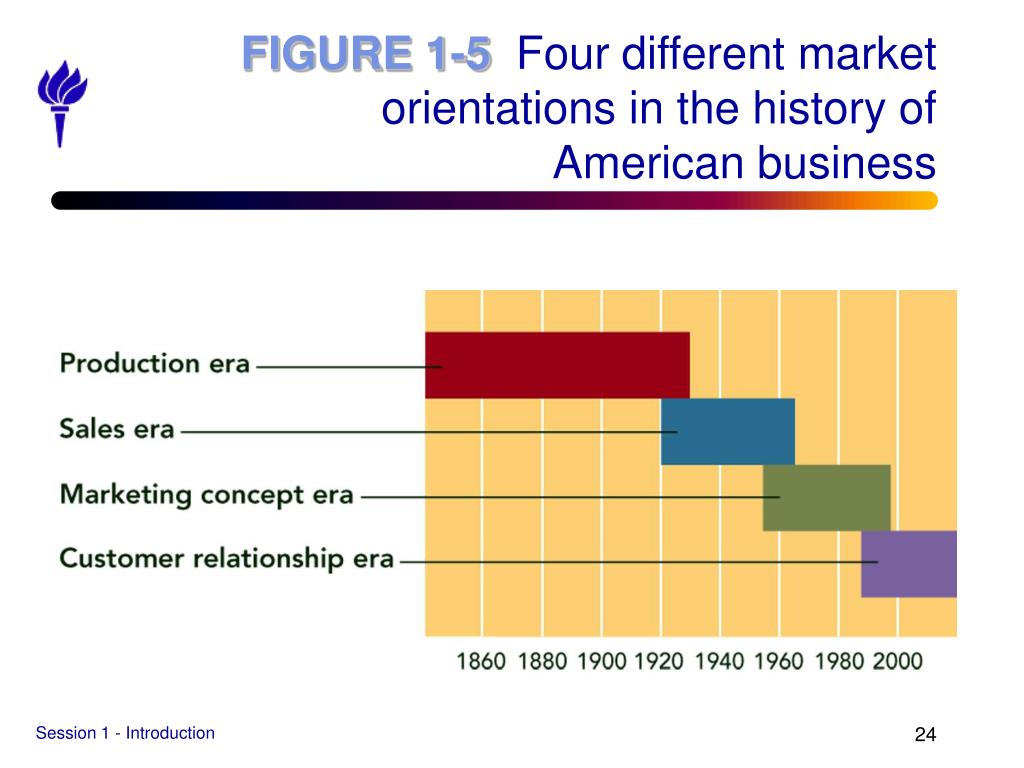 FIGURE 1-5 Four different market orientations in the history of American business

Production era
Sales era
Marketing concept era
Customer relationship era

1860 1880 1900 1920 1940 1960 1980 2000

Session 1 - Introduction

24